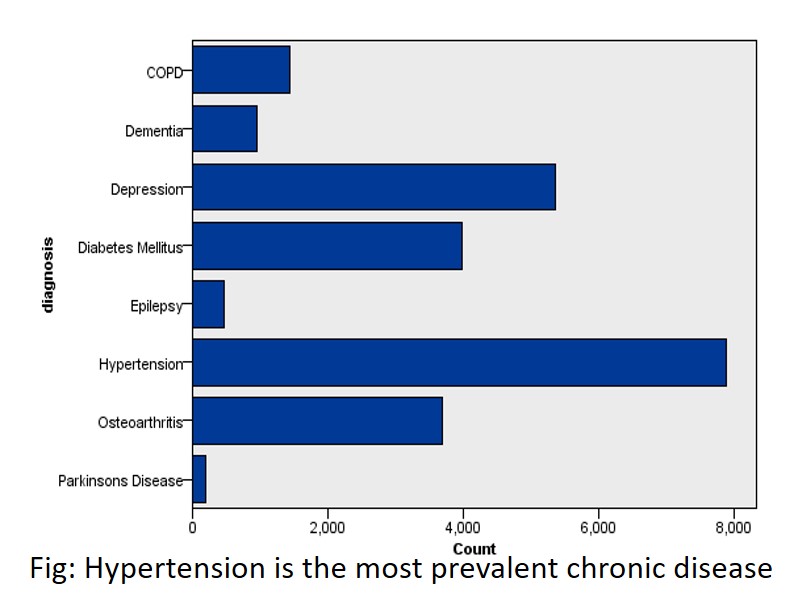 diagnosis

COPD
Dementia
Depression
Diabetes Mellitus
Epilepsy
Hypertension
Osteoarthritis
Parkinsons Disease

0
2,000
4,000
6,000
8,000
Count

Fig: Hypertension is the most prevalent chronic disease